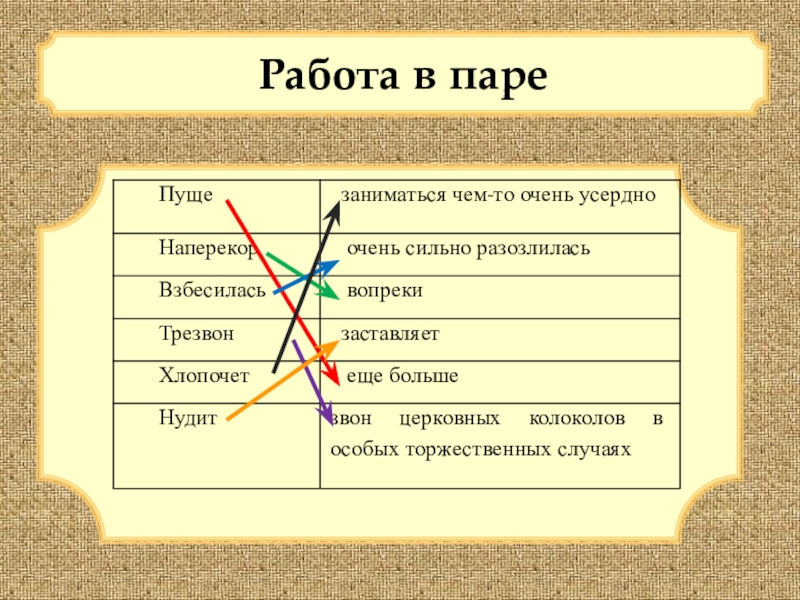 Работа в паре

| Пуще | заниматься чем-то очень усердно |
|---|---|
| Наперекор | очень сильно разозлилась |
| Взбесилась | вопреки |
| Трезвон | заставляет |
| Хлопочет | еще больше |
| Нудит | звон церковных колоколов в особых торжественных случаях |